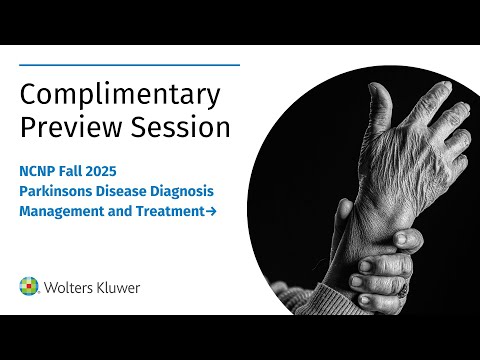 Complimentary Preview Session

NCNP Fall 2025
Parkinsons Disease Diagnosis Management and Treatment→

Wolters Kluwer